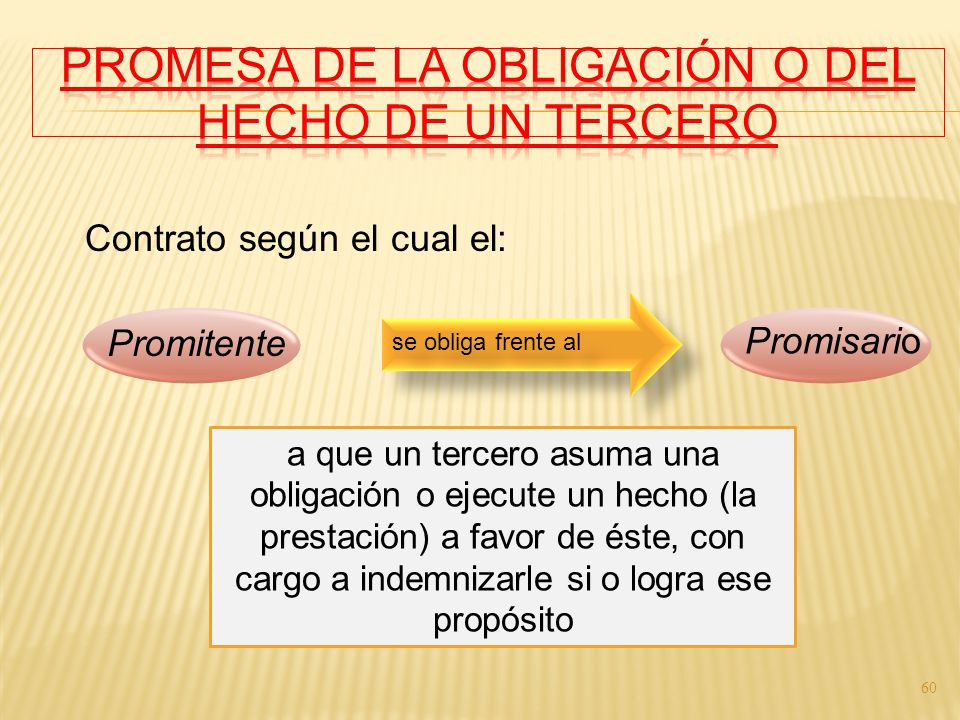 PROMESA DE LA OBLIGACIÓN O DEL HECHO DE UN TERCERO

Contrato según el cual el:

Promitente

se obliga frente al

Promisario

a que un tercero asuma una obligación o ejecute un hecho (la prestación) a favor de éste, con cargo a indemnizarle si o logra ese propósito

60